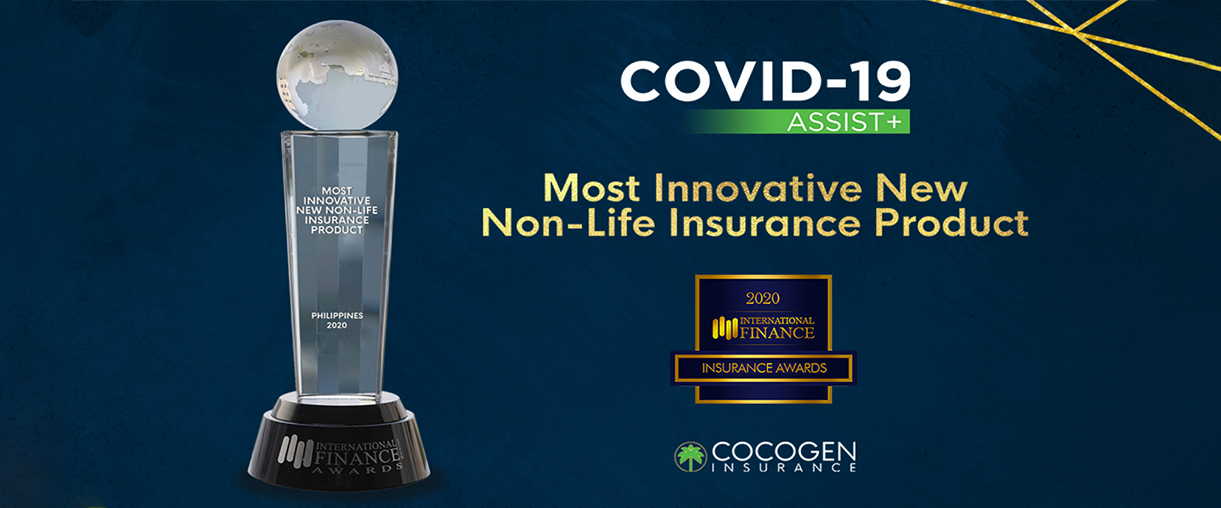 MOST INNOVATIVE NEW NON-LIFE INSURANCE PRODUCT

PHILIPPINES 2020

INTERNATIONAL FINANCE AWARDS

COVID-19
ASSIST+

Most Innovative New Non-Life Insurance Product

2020
INTERNATIONAL FINANCE
INSURANCE AWARDS

COCOGEN INSURANCE